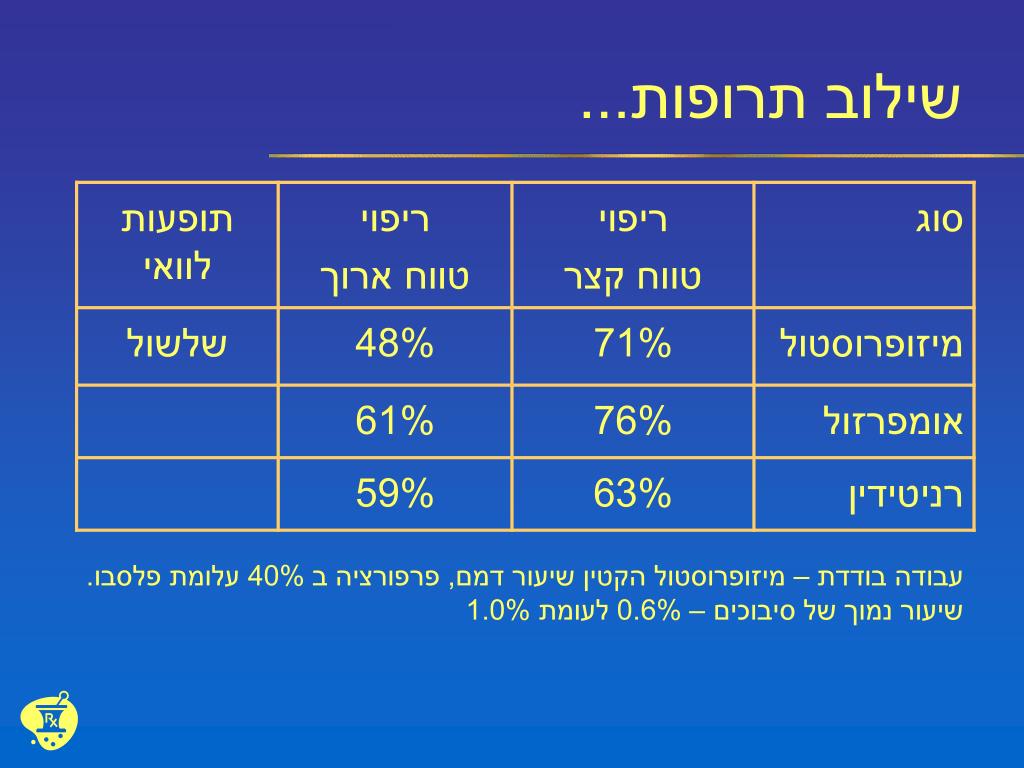 שילוב תרופות...

| סוג | ריפוי טווח קצר | ריפוי טווח ארוך | תופעות לוואי |
|---|---|---|---|
| מיזופרוסטול | 71% | 48% | שלשול |
| אומפרזול | 76% | 61% | |
| רניטידין | 63% | 59% | |

עבודה בודדת – מיזופרוסטול הקטין שיעור דמם, פרפורציה ב 40% עלומת פלסבו. שיעור נמוך של סיבוכים – 0.6% לעומת 1.0%

Rx